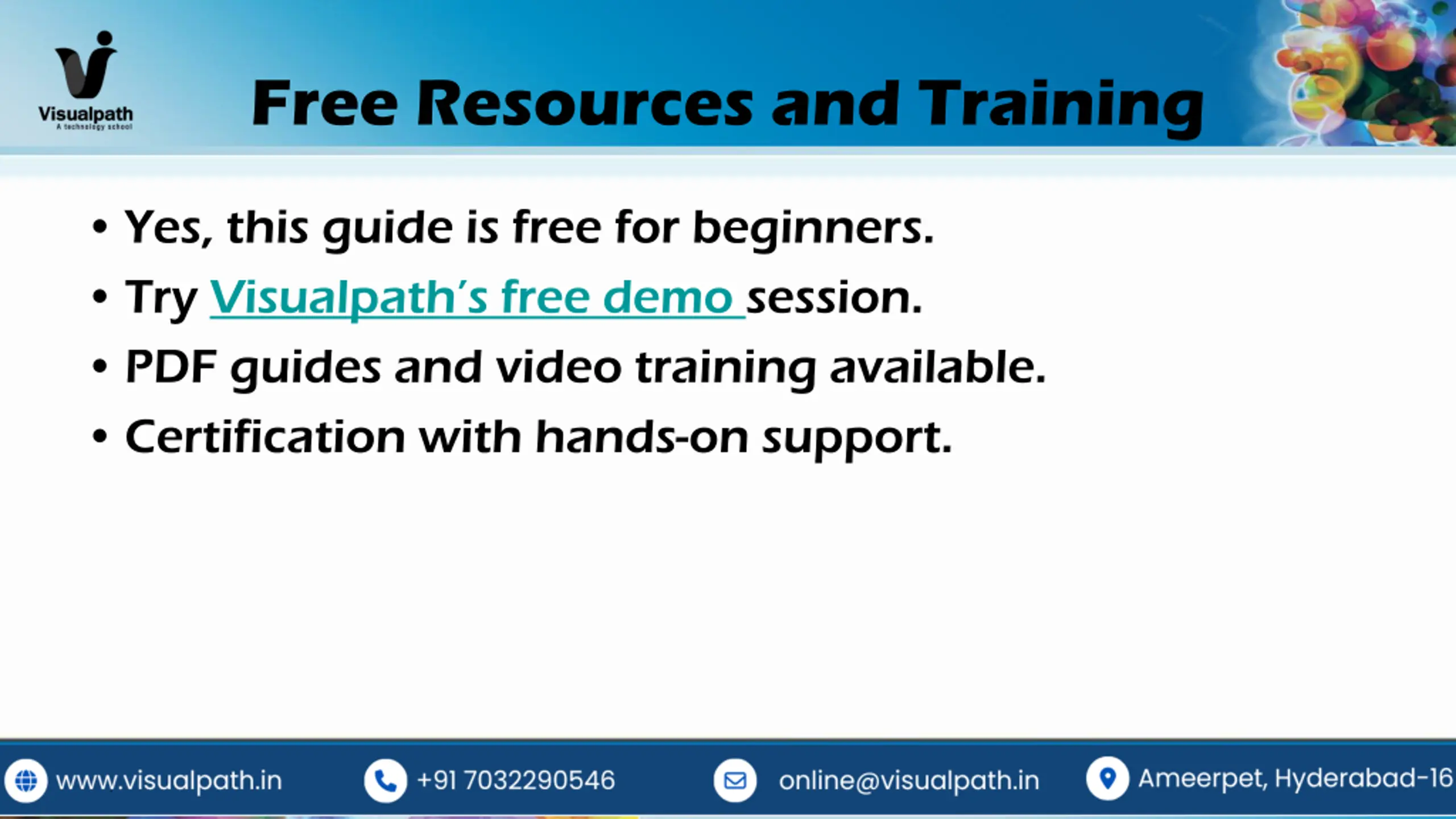 Visualpath
A technology school

Free Resources and Training

• Yes, this guide is free for beginners.
• Try Visualpath's free demo session.
• PDF guides and video training available.
• Certification with hands-on support.

www.visualpath.in +91 7032290546 online@visualpath.in Ameerpet, Hyderabad-16